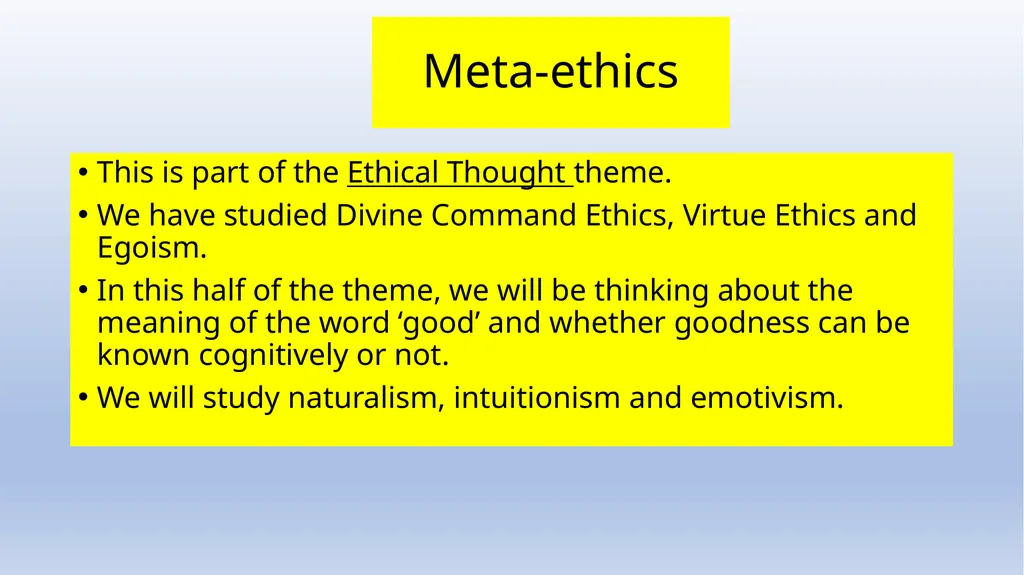 Meta-ethics

• This is part of the Ethical Thought theme.
• We have studied Divine Command Ethics, Virtue Ethics and Egoism.
• In this half of the theme, we will be thinking about the meaning of the word ‘good’ and whether goodness can be known cognitively or not.
• We will study naturalism, intuitionism and emotivism.